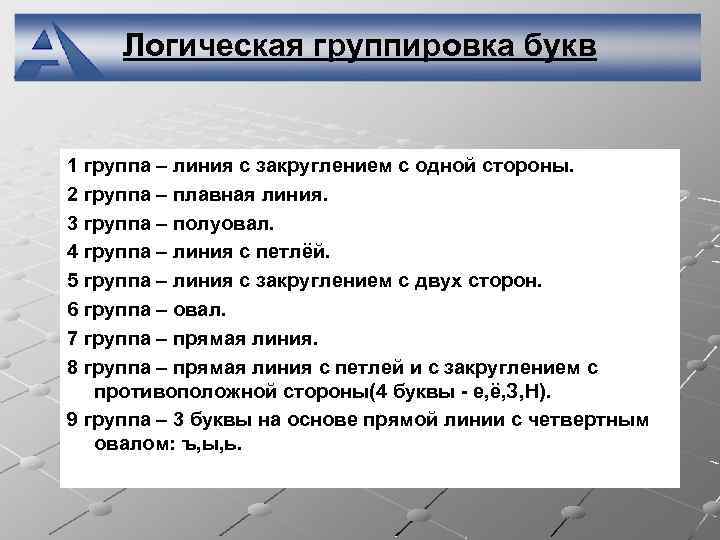 Логическая группировка букв

1 группа – линия с закруглением с одной стороны.

2 группа – плавная линия.

3 группа – полуовал.

4 группа – линия с петлёй.

5 группа – линия с закруглением с двух сторон.

6 группа – овал.

7 группа – прямая линия.

8 группа – прямая линия с петлей и с закруглением с противоположной стороны(4 буквы - е,ё,З,Н).

9 группа – 3 буквы на основе прямой линии с четвертным овалом: ъ,ы,ь.